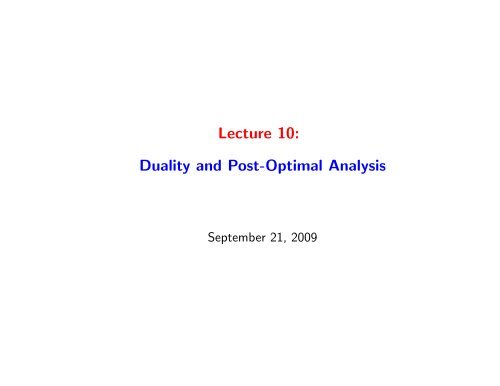 Lecture 10:

Duality and Post-Optimal Analysis

September 21, 2009